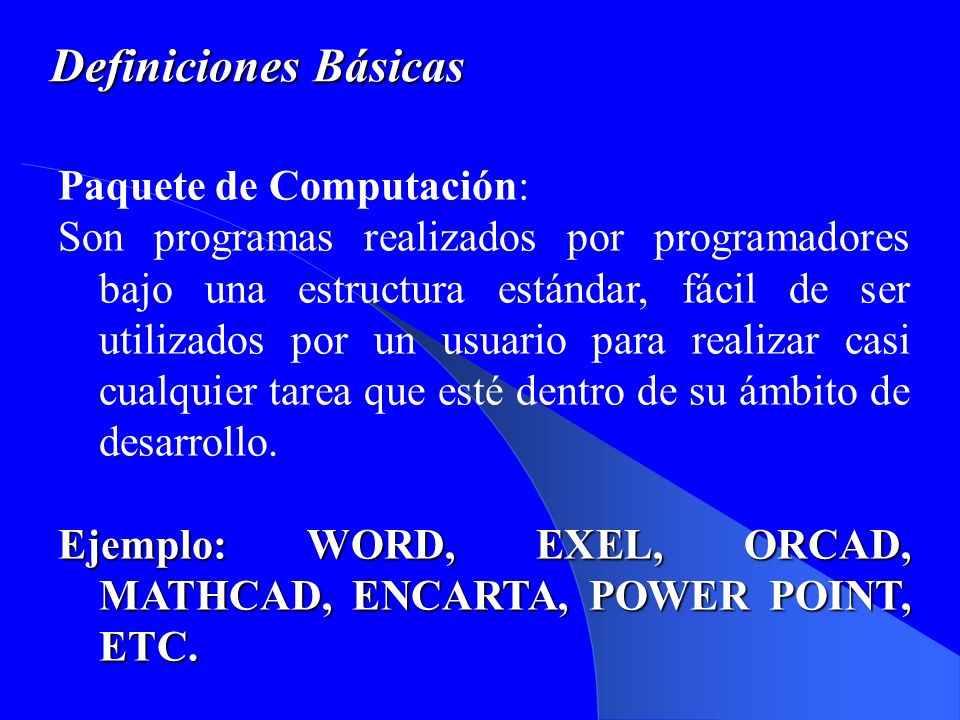 Definiciones Básicas

Paquete de Computación:
Son programas realizados por programadores bajo una estructura estándar, fácil de ser utilizados por un usuario para realizar casi cualquier tarea que esté dentro de su ámbito de desarrollo.

Ejemplo: WORD, EXEL, ORCAD, MATHCAD, ENCARTA, POWER POINT, ETC.